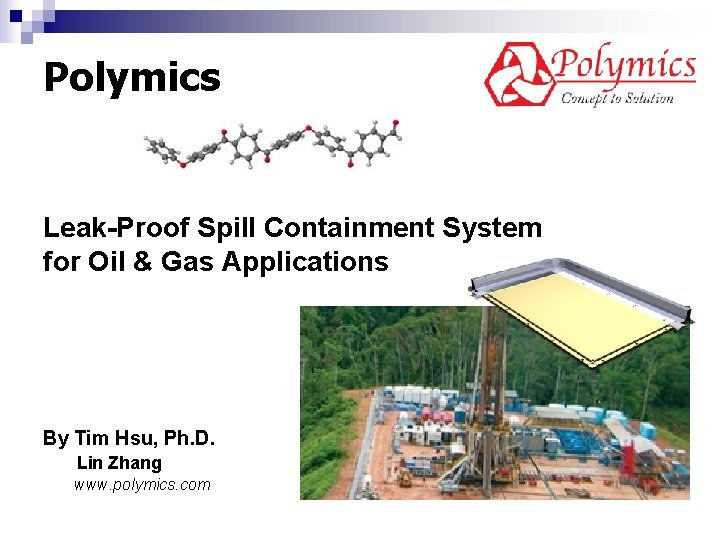 Polymics

Polymics
Concept to Solution

Leak-Proof Spill Containment System for Oil & Gas Applications

By Tim Hsu, Ph.D.
Lin Zhang
www.polymics.com